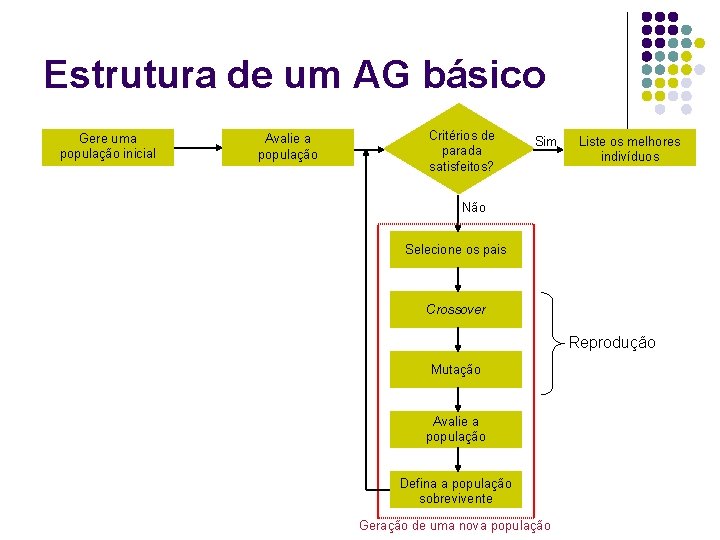 Estrutura de um AG básico

Gere uma população inicial

Avalie a população

Critérios de parada satisfeitos?

Sim

Liste os melhores indivíduos

Não

Selecione os pais

Crossover

Mutação

Reprodução

Avalie a população

Defina a população sobrevivente

Geração de uma nova população